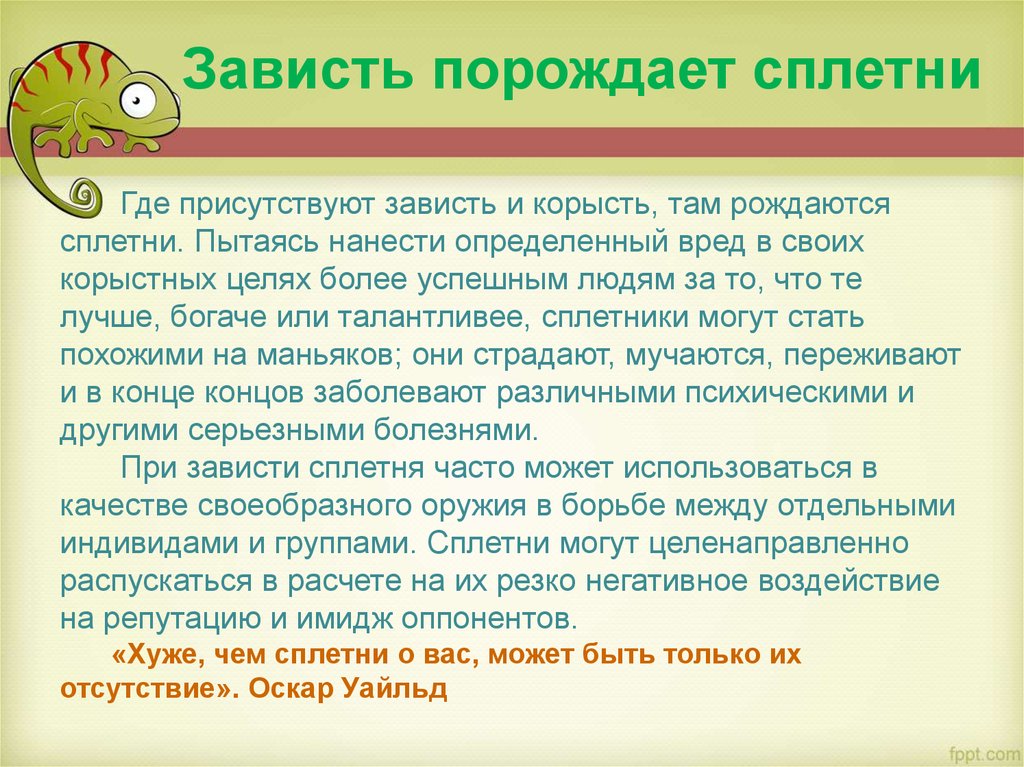 Зависть порождает сплетни

Где присутствуют зависть и корысть, там рождаются сплетни. Пытаясь нанести определенный вред в своих корыстных целях более успешным людям за то, что те лучше, богаче или талантливее, сплетники могут стать похожими на маньяков; они страдают, мучаются, переживают и в конце концов заболевают различными психическими и другими серьезными болезнями.

При зависти сплетня часто может использоваться в качестве своеобразного оружия в борьбе между отдельными индивидами и группами. Сплетни могут целенаправленно распускаться в расчете на их резко негативное воздействие на репутацию и имидж оппонентов.

«Хуже, чем сплетни о вас, может быть только их отсутствие». Оскар Уайльд

fppt.com